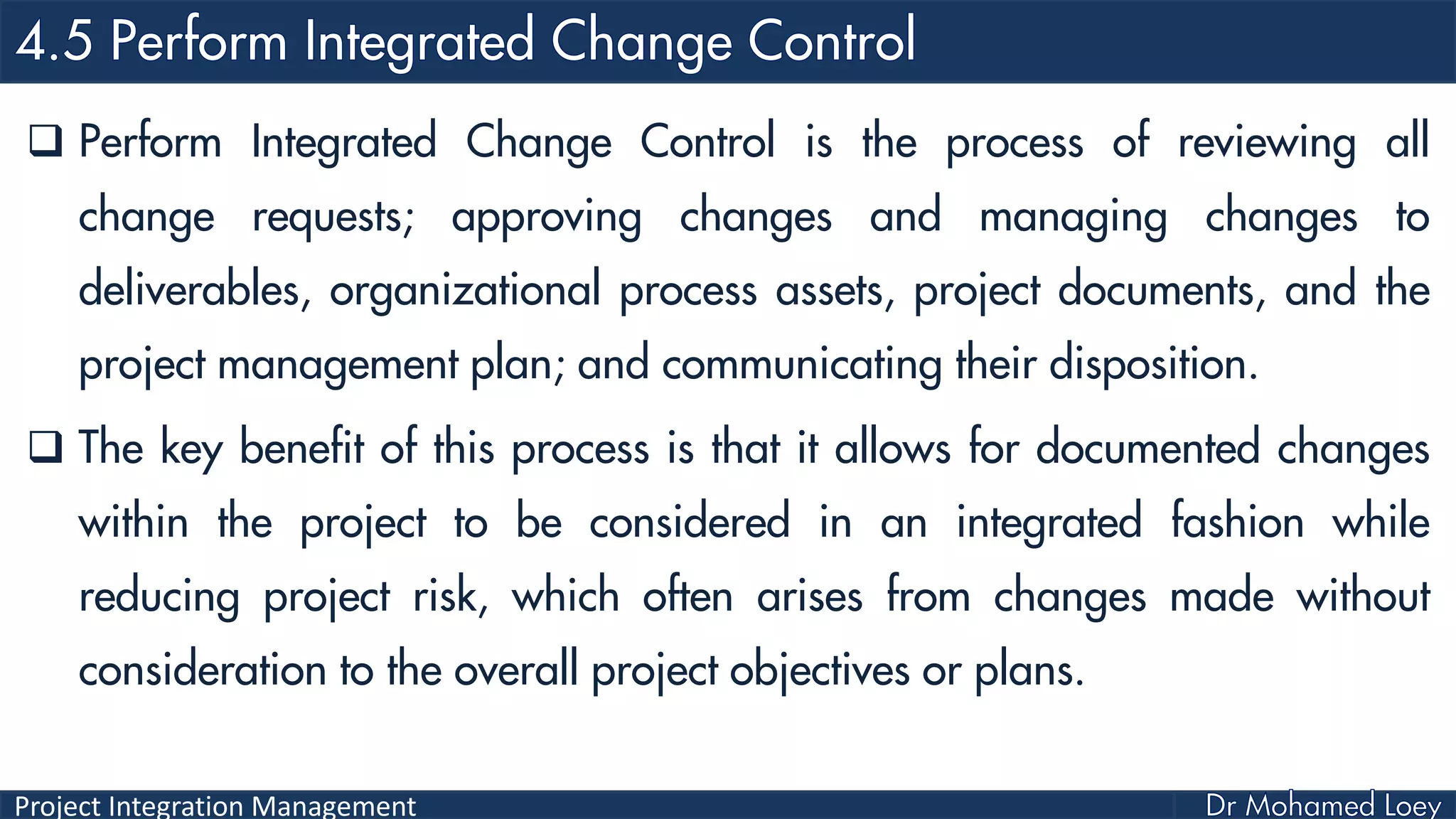 4.5 Perform Integrated Change Control

❑ Perform Integrated Change Control is the process of reviewing all change requests; approving changes and managing changes to deliverables, organizational process assets, project documents, and the project management plan; and communicating their disposition.

❑ The key benefit of this process is that it allows for documented changes within the project to be considered in an integrated fashion while reducing project risk, which often arises from changes made without consideration to the overall project objectives or plans.

Project Integration Management

Dr Mohamed Loey